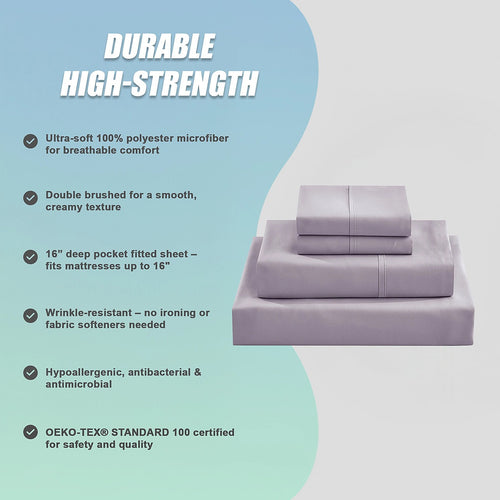 DURABLE
HIGH-STRENGTH

Ultra-soft 100% polyester microfiber for breathable comfort

Double brushed for a smooth, creamy texture

16" deep pocket fitted sheet – fits mattresses up to 16"

Wrinkle-resistant – no ironing or fabric softeners needed

Hypoallergenic, antibacterial & antimicrobial

OEKO-TEX® STANDARD 100 certified for safety and quality